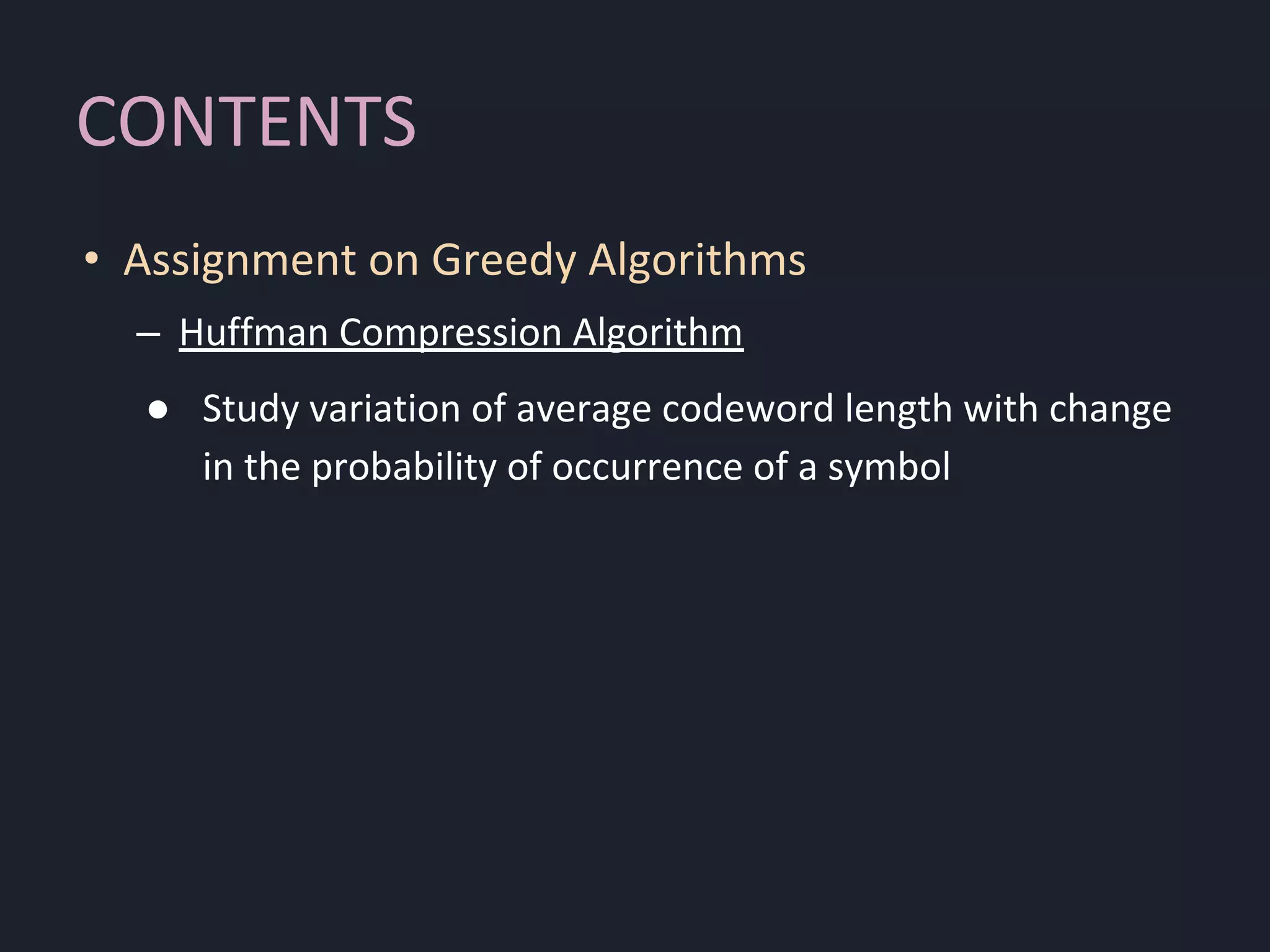 CONTENTS

• Assignment on Greedy Algorithms

– Huffman Compression Algorithm

● Study variation of average codeword length with change in the probability of occurrence of a symbol